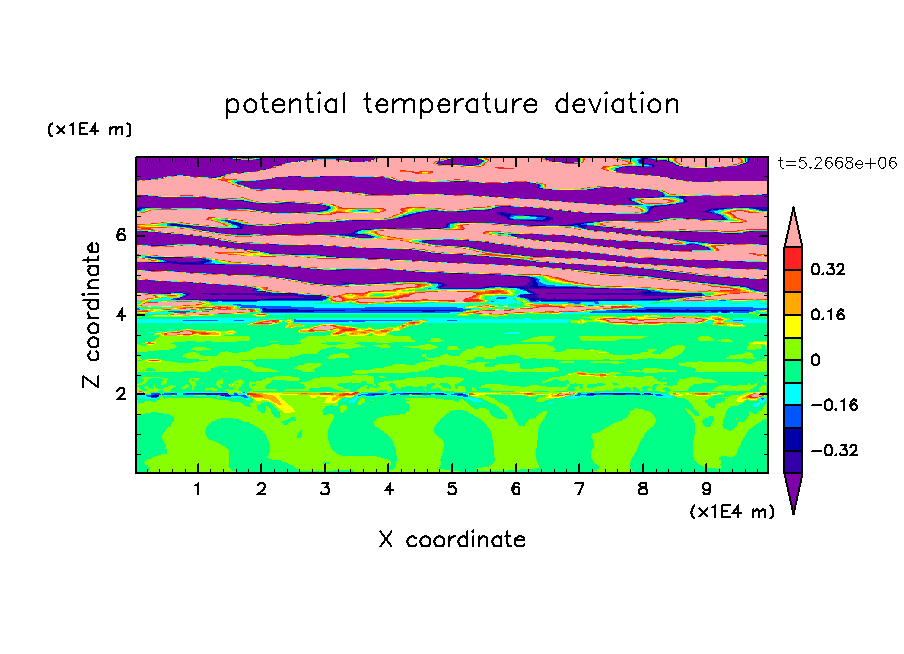 potential temperature deviation

(x1E4 m)

t=5.2668e+06

Z coordinate

6
4
2

0.32
0.16
0
−0.16
−0.32

1 2 3 4 5 6 7 8 9

(x1E4 m)

X coordinate